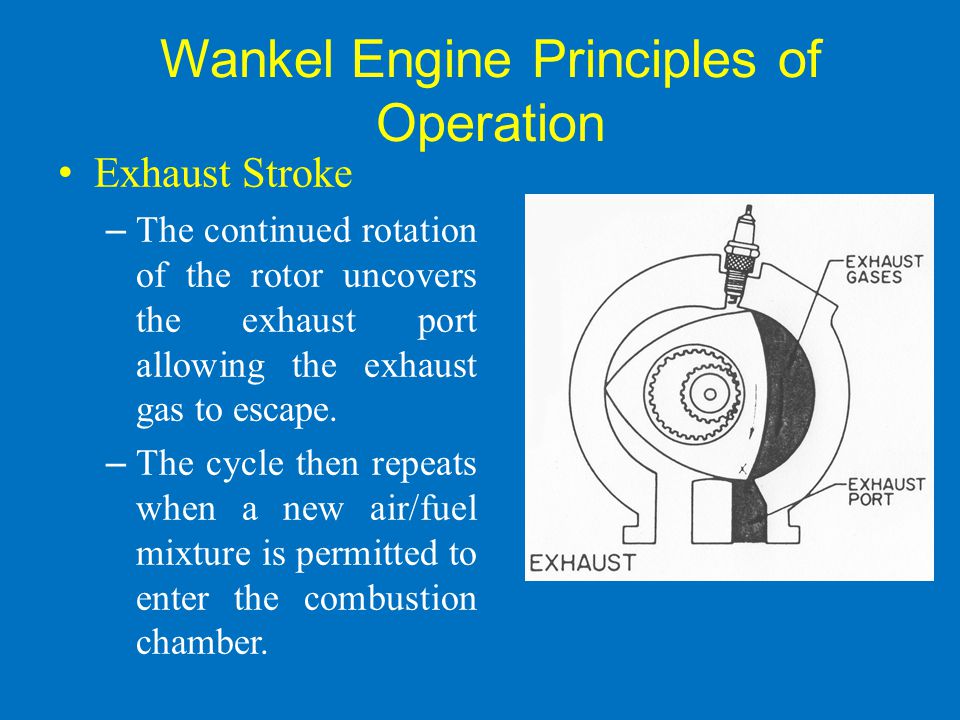 Wankel Engine Principles of Operation

• Exhaust Stroke

– The continued rotation of the rotor uncovers the exhaust port allowing the exhaust gas to escape.

– The cycle then repeats when a new air/fuel mixture is permitted to enter the combustion chamber.

EXHAUST GASES

EXHAUST PORT

EXHAUST